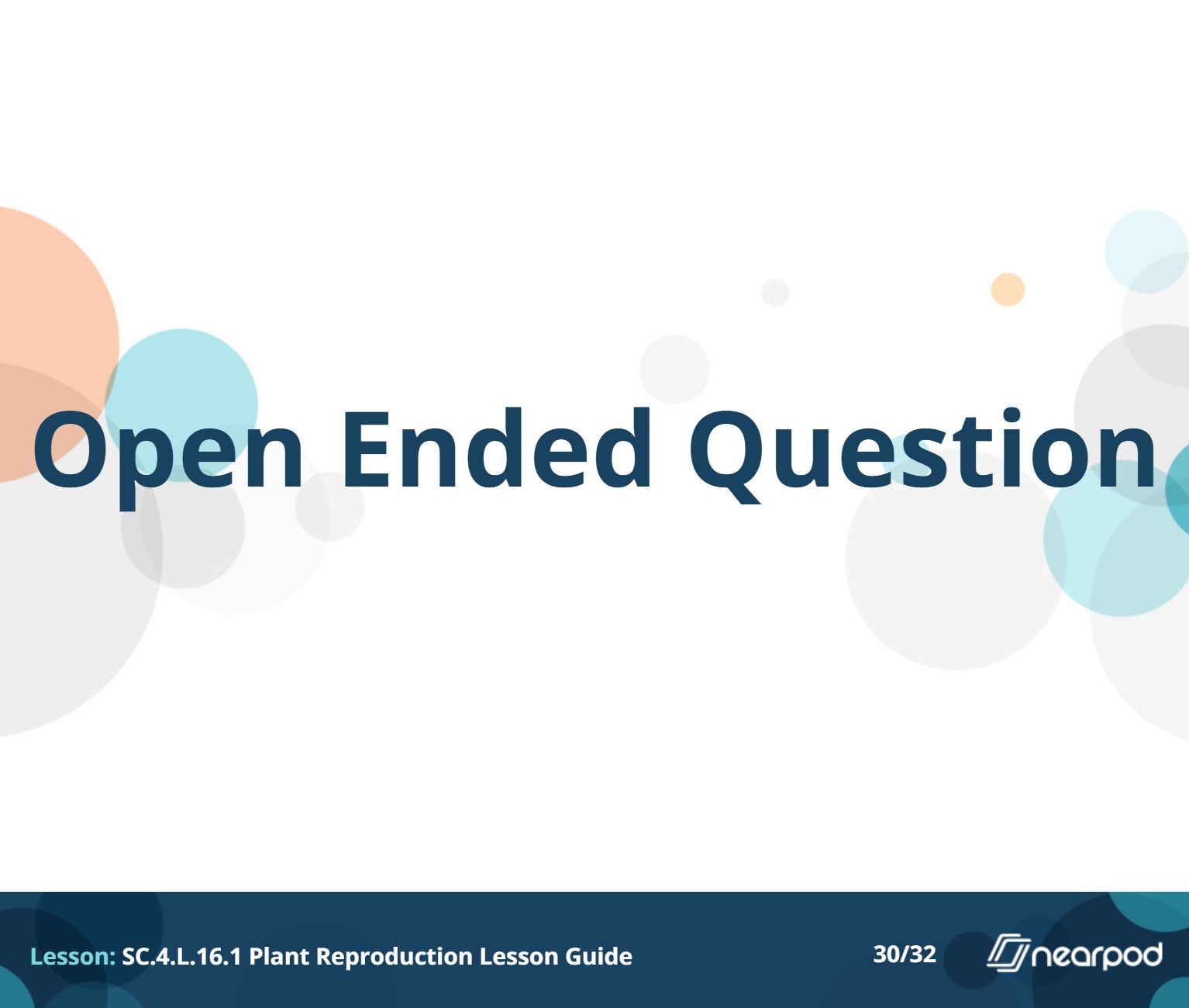 Open Ended Question

Lesson: SC.4.L.16.1 Plant Reproduction Lesson Guide

30/32

nearpod